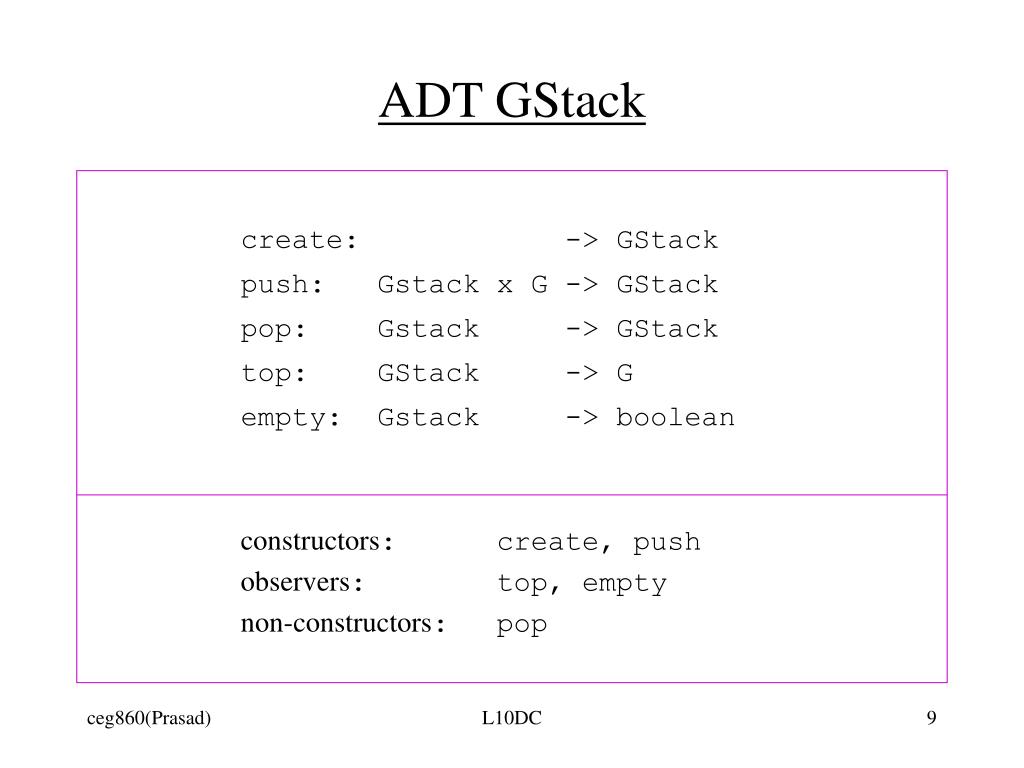 ADT GStack

create: -> GStack
push: Gstack x G -> GStack
pop: Gstack -> GStack
top: GStack -> G
empty: Gstack -> boolean

constructors: create, push
observers: top, empty
non-constructors: pop

ceg860(Prasad)

L10DC

9